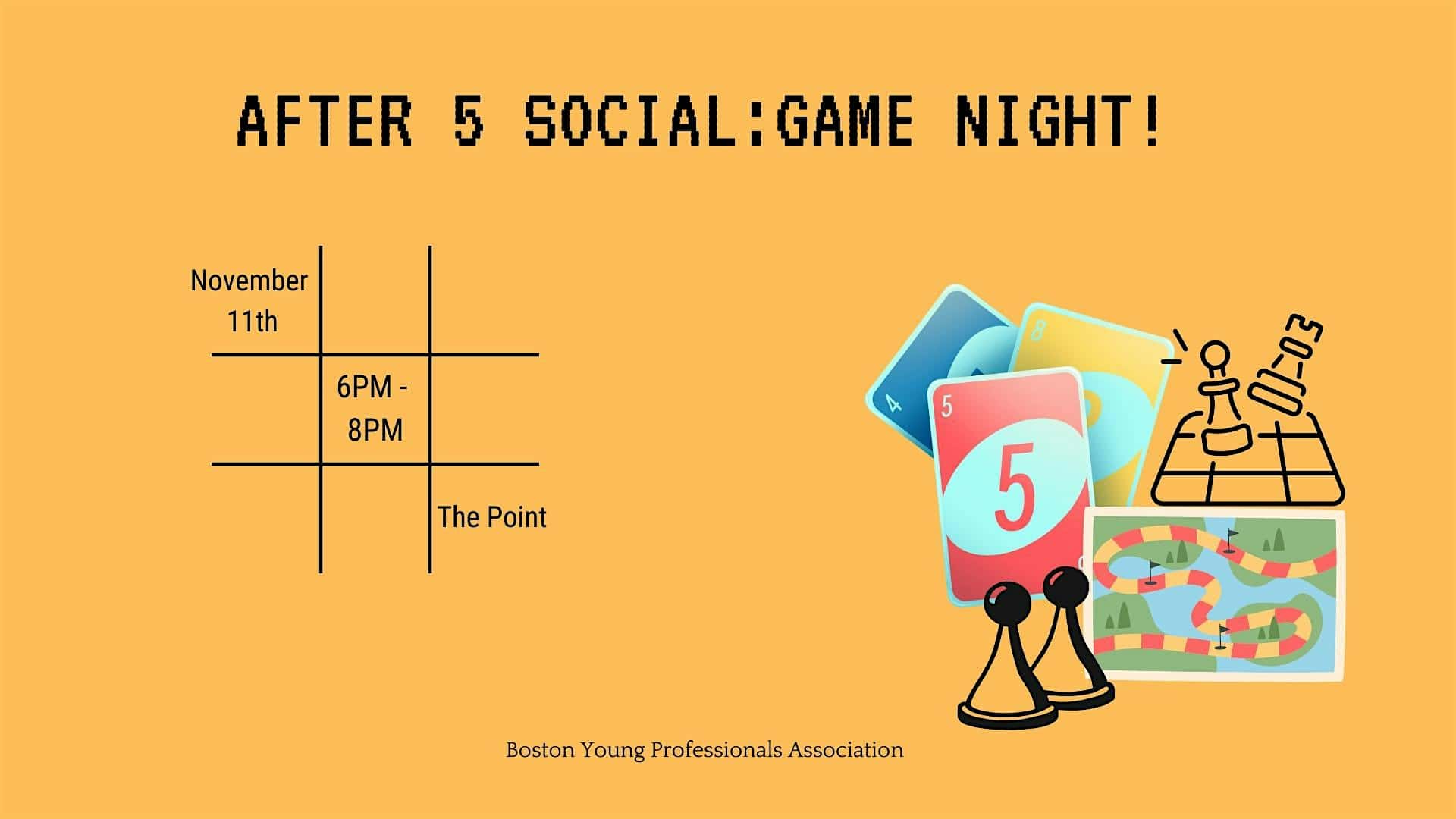 AFTER 5 SOCIAL:GAME NIGHT!

November 11th

6PM - 8PM

The Point

4

8

5

5

Boston Young Professionals Association